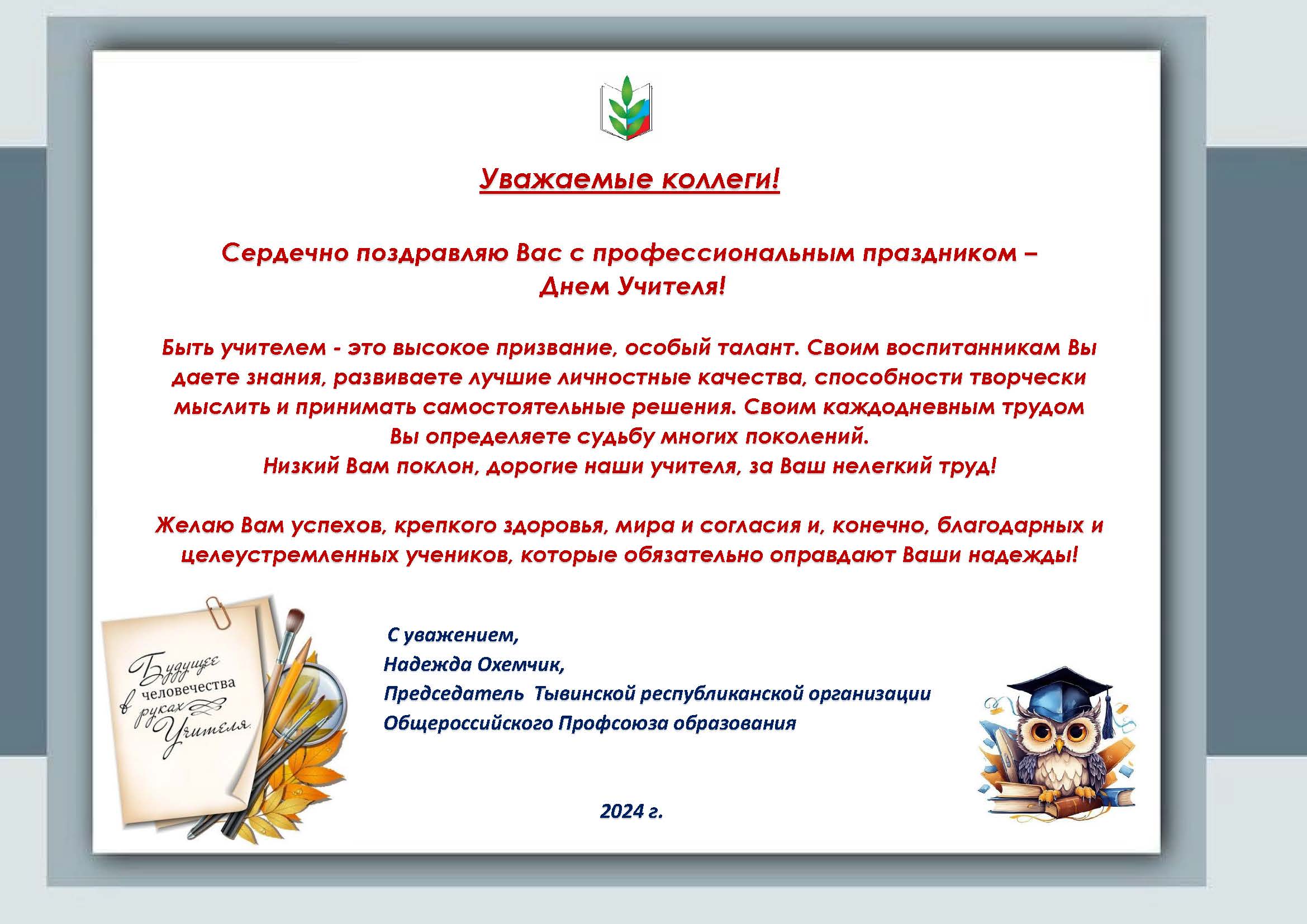 Уважаемые коллеги!

Сердечно поздравляю Вас с профессиональным праздником – Днем Учителя!

Быть учителем - это высокое призвание, особый талант. Своим воспитанникам Вы даете знания, развиваете лучшие личностные качества, способности творчески мыслить и принимать самостоятельные решения. Своим каждодневным трудом Вы определяете судьбу многих поколений.
Низкий Вам поклон, дорогие наши учителя, за Ваш нелегкий труд!

Желаю Вам успехов, крепкого здоровья, мира и согласия и, конечно, благодарных и целеустремленных учеников, которые обязательно оправдают Ваши надежды!

Будущее человечества в руках Учителя

С уважением,
Надежда Охемчик,
Председатель Тывинской республиканской организации
Общероссийского Профсоюза образования

2024 г.